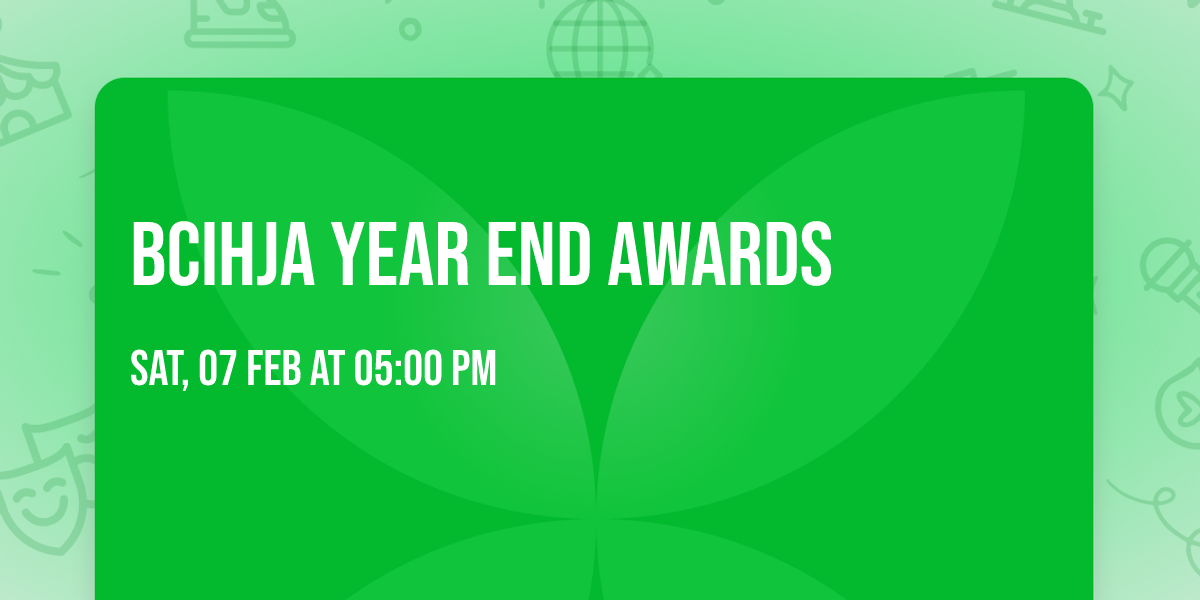 BCIHJA YEAR END AWARDS

SAT, 07 FEB AT 05:00 PM